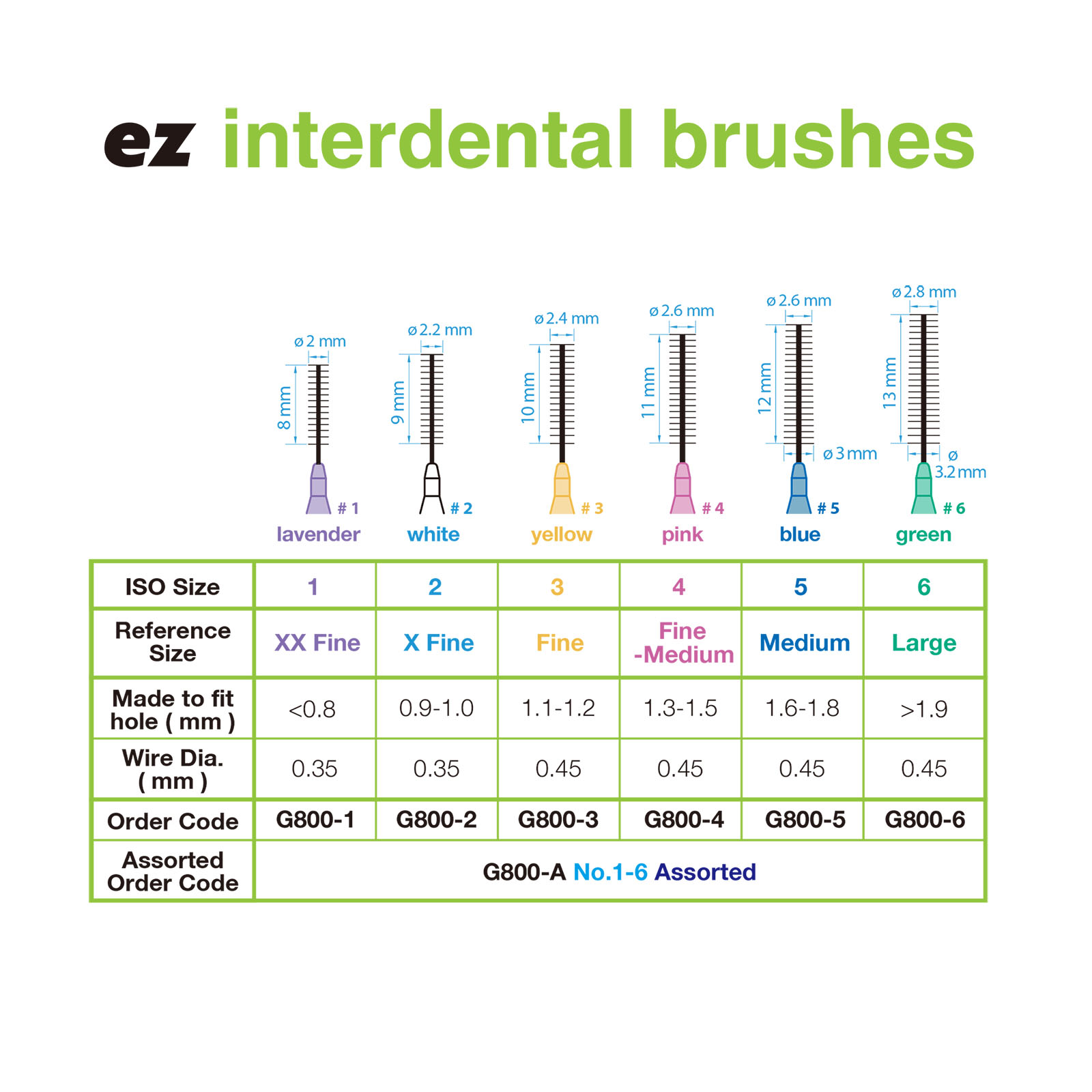 ez interdental brushes

ø 2 mm
8 mm
# 1
lavender

ø 2.2 mm
9 mm
# 2
white

ø 2.4 mm
10 mm
# 3
yellow

ø 2.6 mm
11 mm
# 4
pink

ø 2.6 mm
12 mm
ø 3 mm
# 5
blue

ø 2.8 mm
13 mm
ø 3.2 mm
# 6
green

| ISO Size | 1 | 2 | 3 | 4 | 5 | 6 |
|---|---|---|---|---|---|---|
| Reference Size | XX Fine | X Fine | Fine | Fine -Medium | Medium | Large |
| Made to fit hole ( mm ) | <0.8 | 0.9-1.0 | 1.1-1.2 | 1.3-1.5 | 1.6-1.8 | >1.9 |
| Wire Dia. ( mm ) | 0.35 | 0.35 | 0.45 | 0.45 | 0.45 | 0.45 |
| Order Code | G800-1 | G800-2 | G800-3 | G800-4 | G800-5 | G800-6 |
| Assorted Order Code | G800-A No.1-6 Assorted | | | | | |